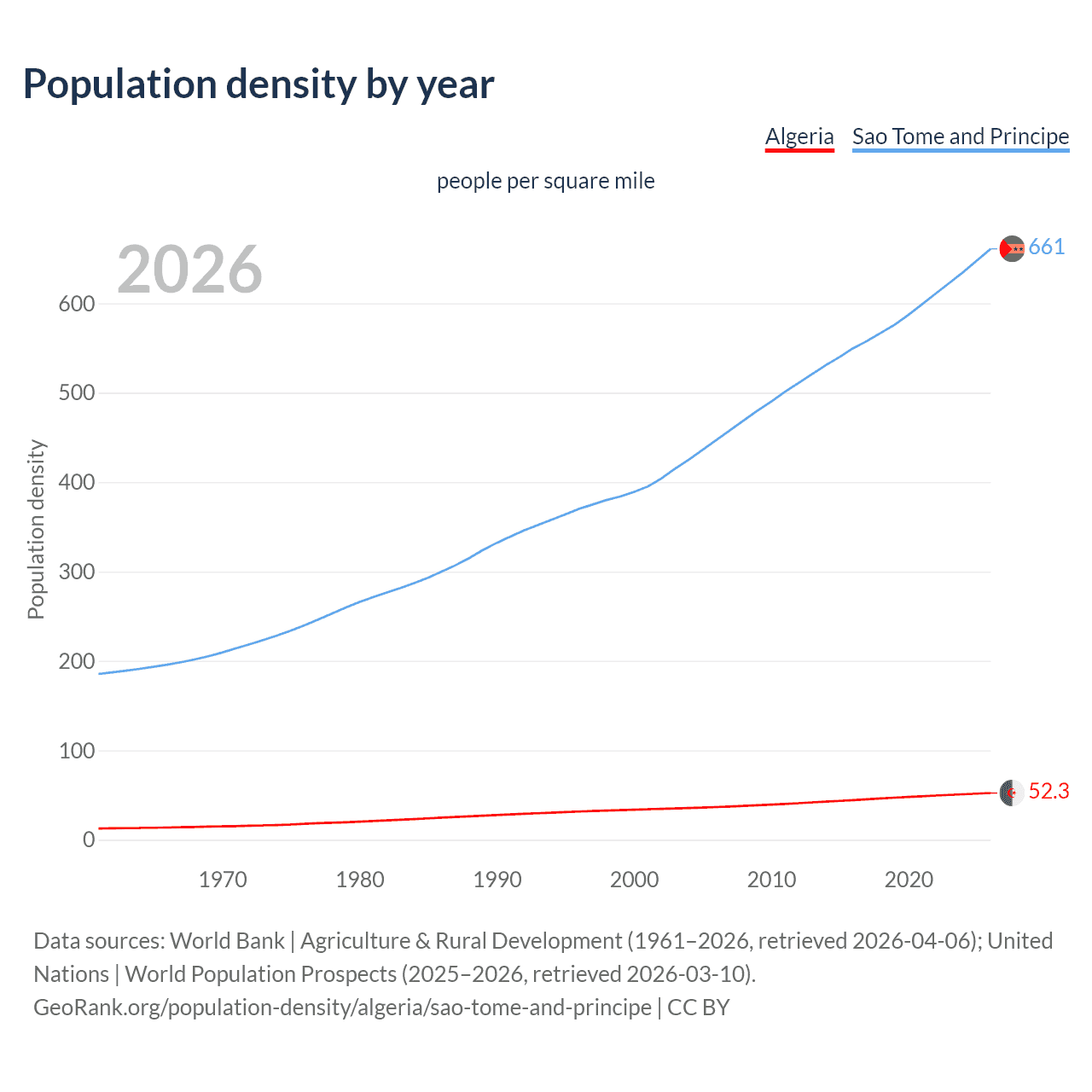 Population density by year

Algeria Sao Tome and Principe

people per square mile

2026

Population density

600
500
400
300
200
100
0

661
52.3

1970 1980 1990 2000 2010 2020

Data sources: World Bank | Agriculture & Rural Development (1961–2026, retrieved 2026-04-06); United Nations | World Population Prospects (2025–2026, retrieved 2026-03-10).
GeoRank.org/population-density/algeria/sao-tome-and-principe | CC BY